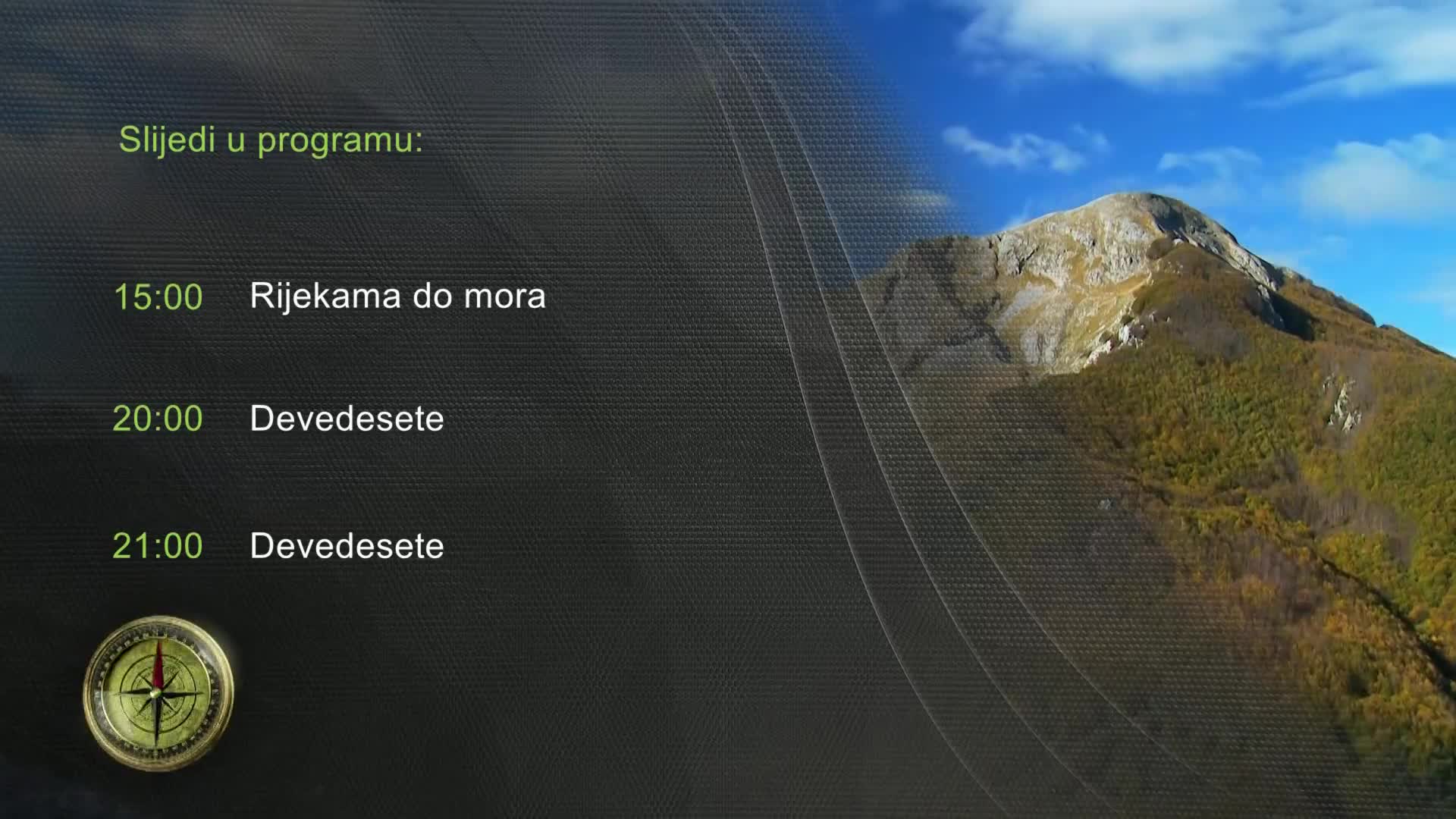 Slijedi u programu:

15:00 Rijekama do mora

20:00 Devedesete

21:00 Devedesete